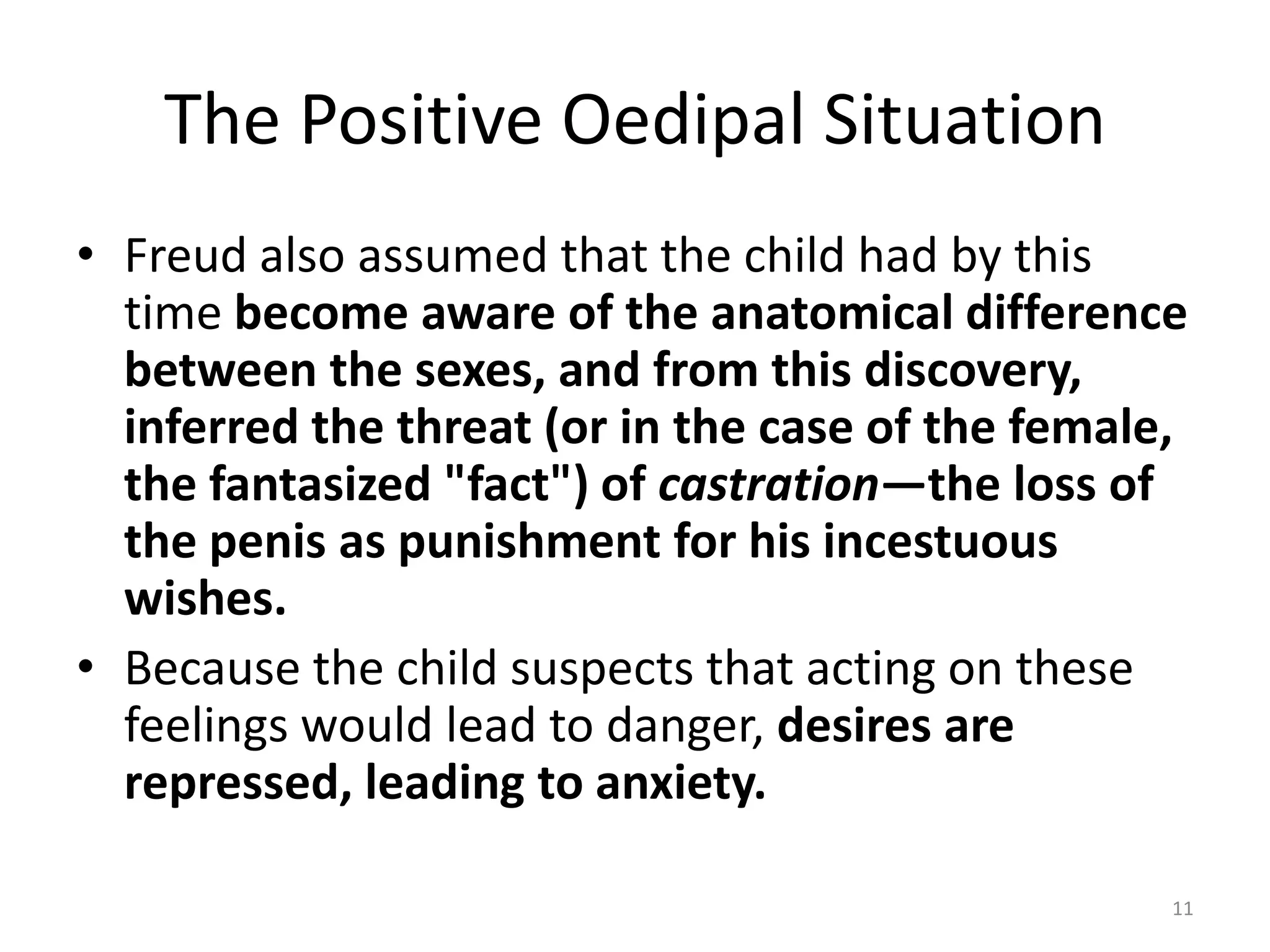 The Positive Oedipal Situation

• Freud also assumed that the child had by this time become aware of the anatomical difference between the sexes, and from this discovery, inferred the threat (or in the case of the female, the fantasized "fact") of castration—the loss of the penis as punishment for his incestuous wishes.

• Because the child suspects that acting on these feelings would lead to danger, desires are repressed, leading to anxiety.

11